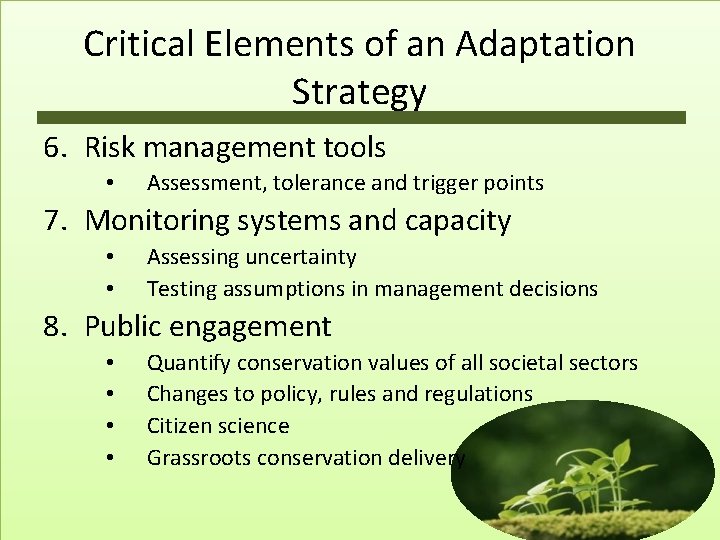 Critical Elements of an Adaptation Strategy

6. Risk management tools
• Assessment, tolerance and trigger points

7. Monitoring systems and capacity
• Assessing uncertainty
• Testing assumptions in management decisions

8. Public engagement
• Quantify conservation values of all societal sectors
• Changes to policy, rules and regulations
• Citizen science
• Grassroots conservation delivery